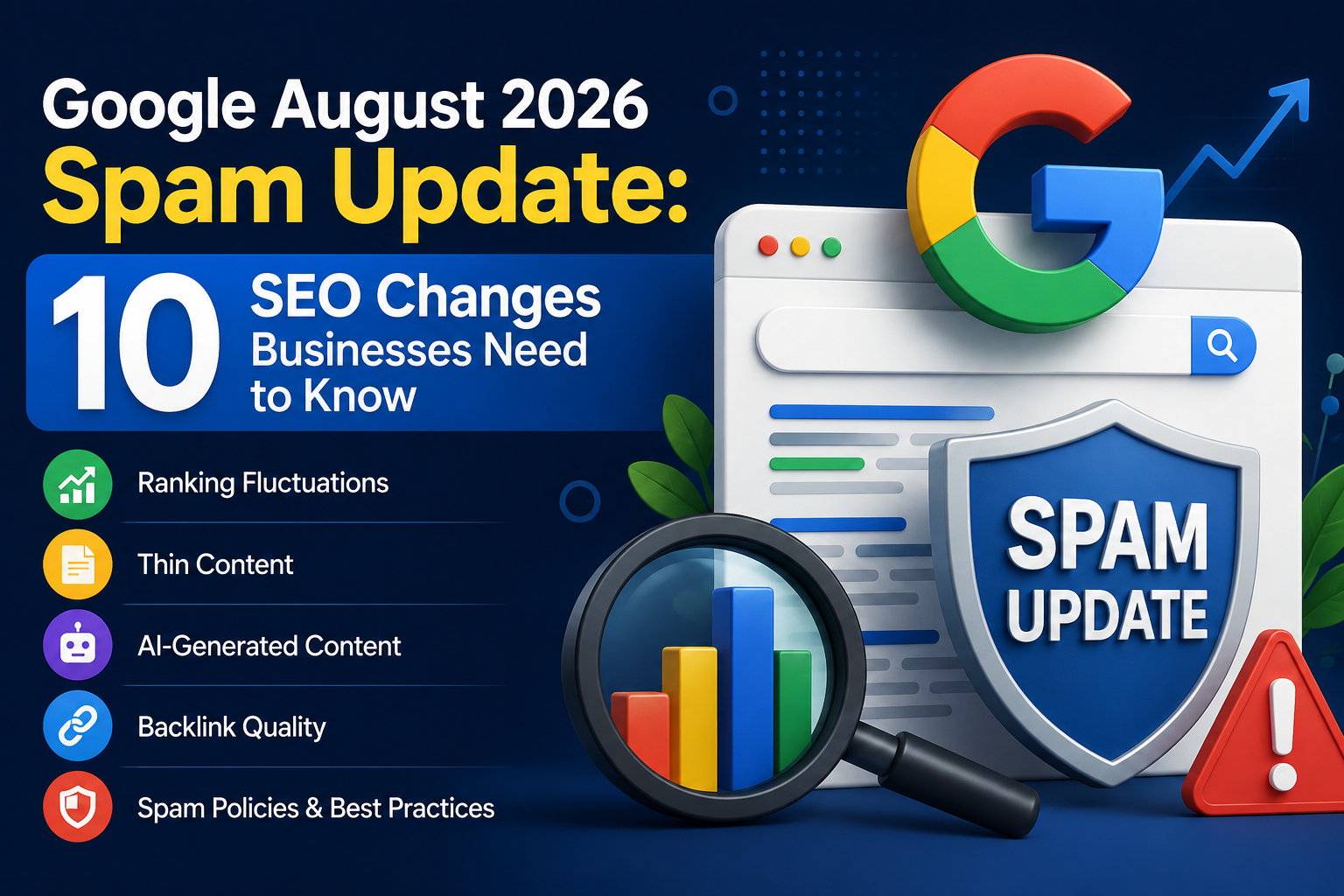 Google August 2026
Spam Update:

10 SEO Changes Businesses Need to Know

Ranking Fluctuations

Thin Content

AI-Generated Content

Backlink Quality

Spam Policies & Best Practices

SPAM UPDATE